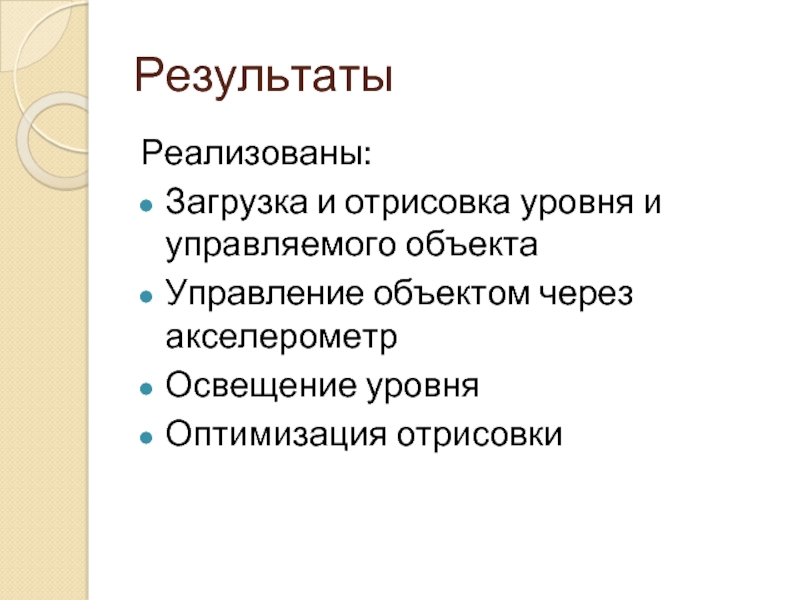 Результаты

Реализованы:

- Загрузка и отрисовка уровня и управляемого объекта
- Управление объектом через акселерометр
- Освещение уровня
- Оптимизация отрисовки